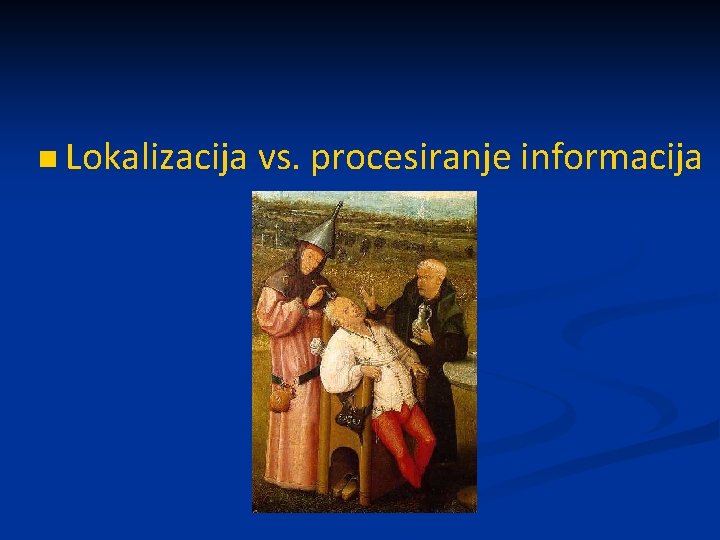 Lokalizacija vs. procesiranje informacija